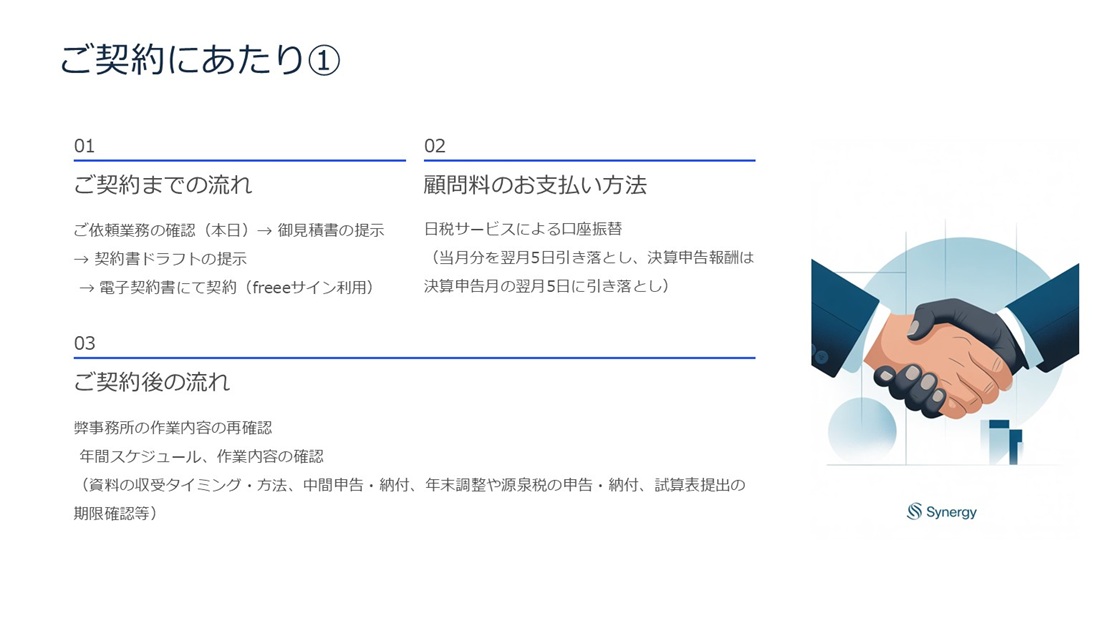 ご契約にあたり①

01

ご契約までの流れ

ご依頼業務の確認（本日）→ 御見積書の提示
→ 契約書ドラフトの提示
→ 電子契約書にて契約（freeeサイン利用）

02

顧問料のお支払い方法

日税サービスによる口座振替
（当月分を翌月5日引き落とし、決算申告報酬は決算申告月の翌月5日に引き落とし）

03

ご契約後の流れ

弊事務所の作業内容の再確認
年間スケジュール、作業内容の確認
（資料の収受タイミング・方法、中間申告・納付、年末調整や源泉税の申告・納付、試算表提出の期限確認等）

Synergy